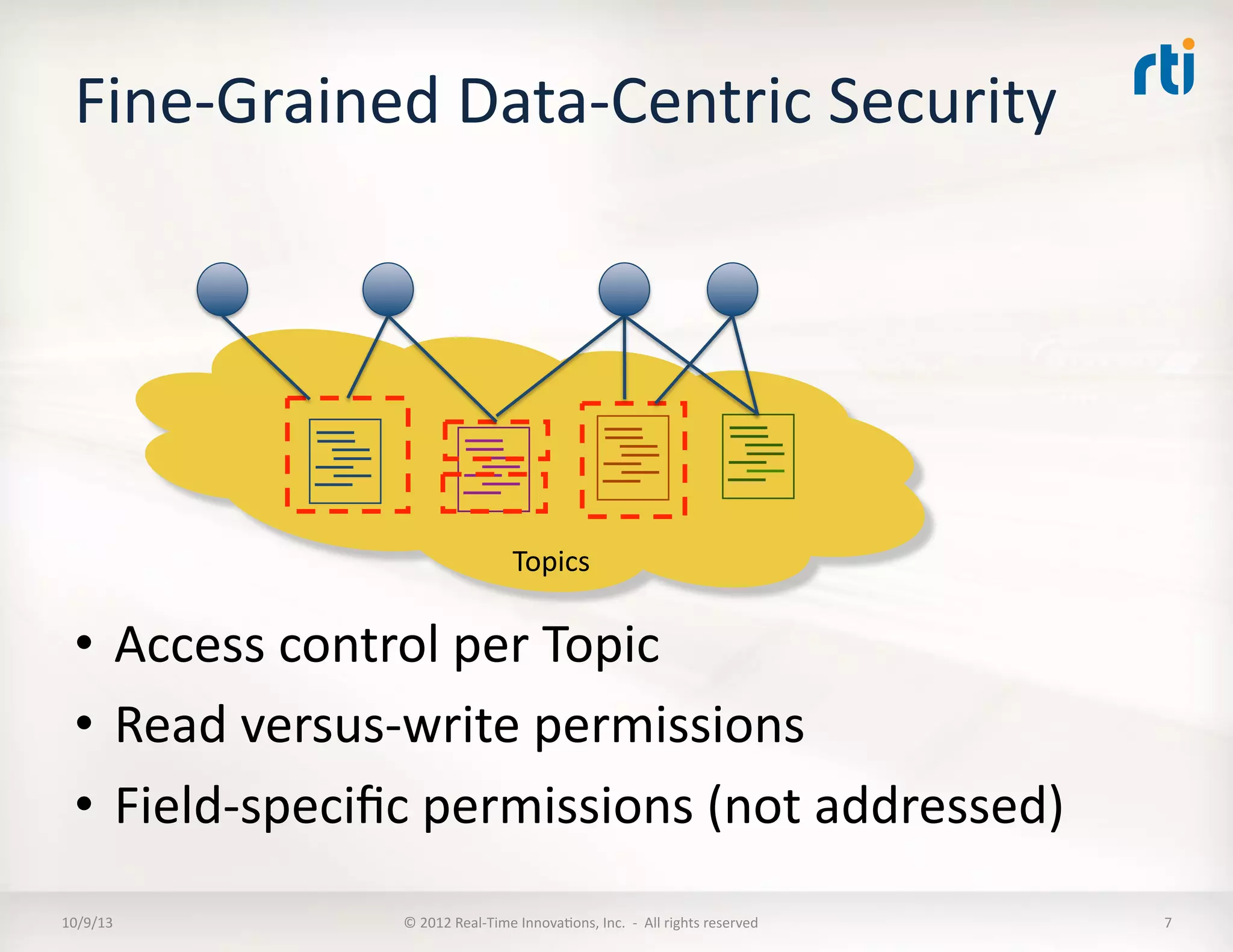 Fine-Grained Data-Centric Security

rti

Topics

• Access control per Topic
• Read versus-write permissions
• Field-specific permissions (not addressed)

10/9/13

© 2012 Real-Time Innovations, Inc. - All rights reserved

7